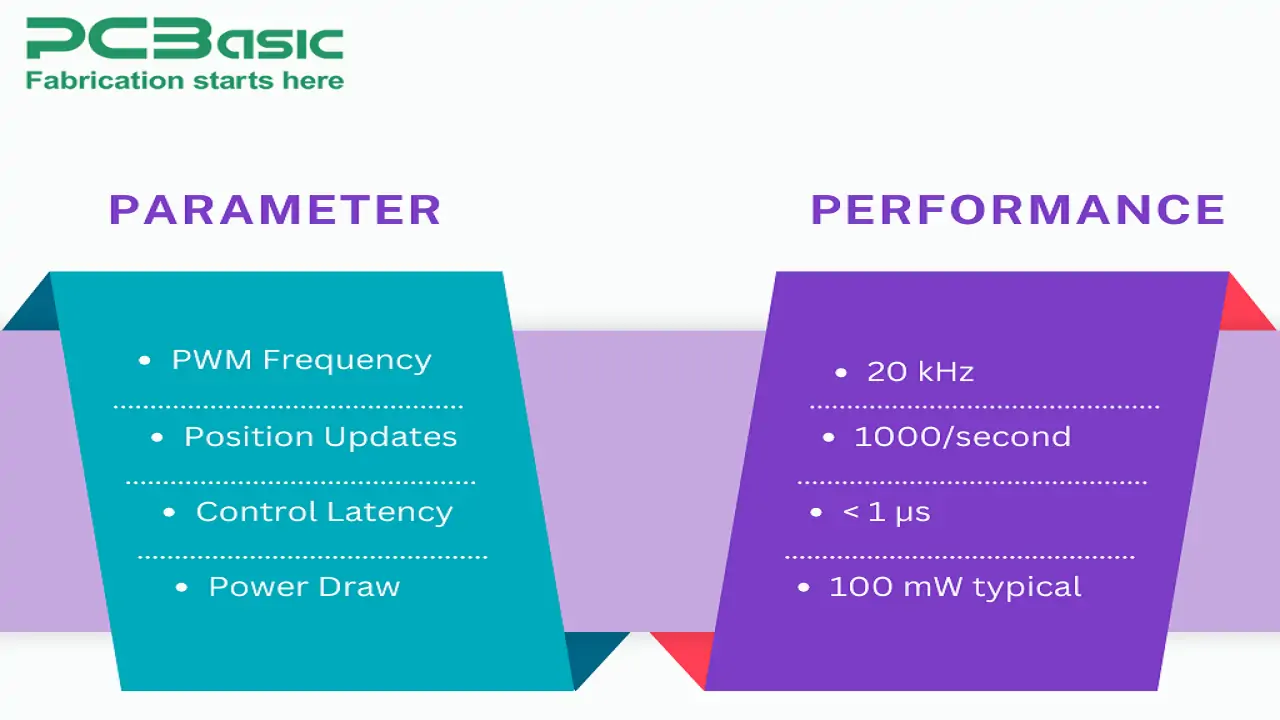 PCBasic
Fabrication starts here

PARAMETER

- PWM Frequency
- Position Updates
- Control Latency
- Power Draw

PERFORMANCE

- 20 kHz
- 1000/second
- < 1 μs
- 100 mW typical